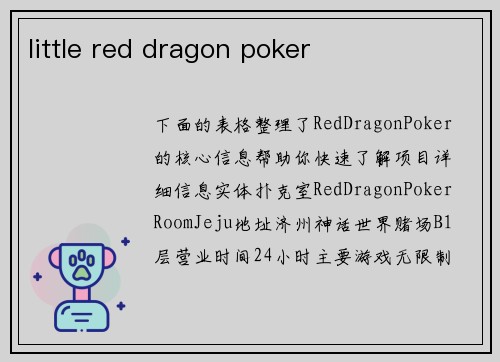 little red dragon poker

下面的表格整理了RedDragonPoker的核心信息帮助你快速了解项目详细信息实体扑克室RedDragonPoker RoomJeju地址济州神话世界赌场B1层营业时间24小时主要游戏无限制